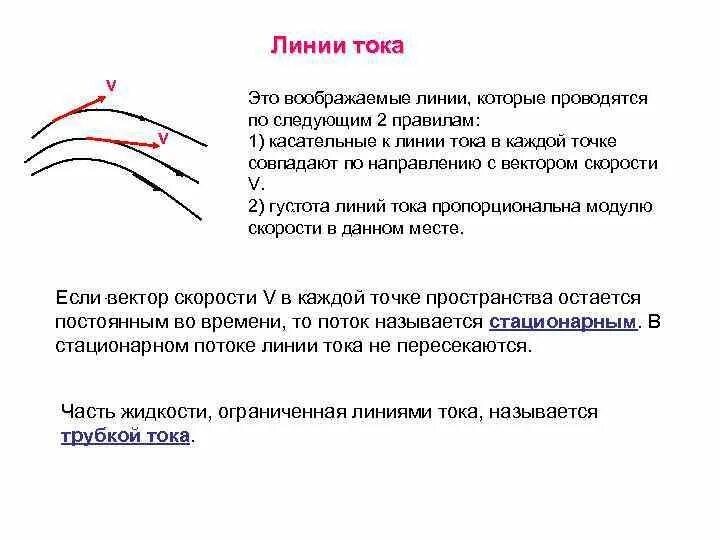 Линии тока

V

V

Это воображаемые линии, которые проводятся по следующим 2 правилам:
1) касательные к линии тока в каждой точке совпадают по направлению с вектором скорости V.
2) густота линий тока пропорциональна модулю скорости в данном месте.

Если вектор скорости V в каждой точке пространства остается постоянным во времени, то поток называется стационарным. В стационарном потоке линии тока не пересекаются.

Часть жидкости, ограниченная линиями тока, называется трубкой тока.